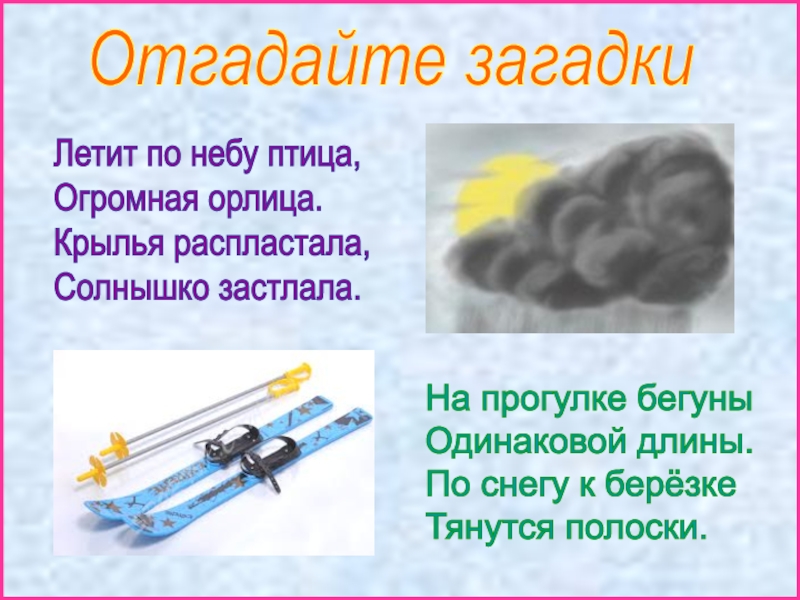 Отгадайте загадки

Летит по небу птица,
Огромная орлица.
Крылья распластала,
Солнышко застлала.

На прогулке бегуны
Одинаковой длины.
По снегу к берёзке
Тянутся полоски.